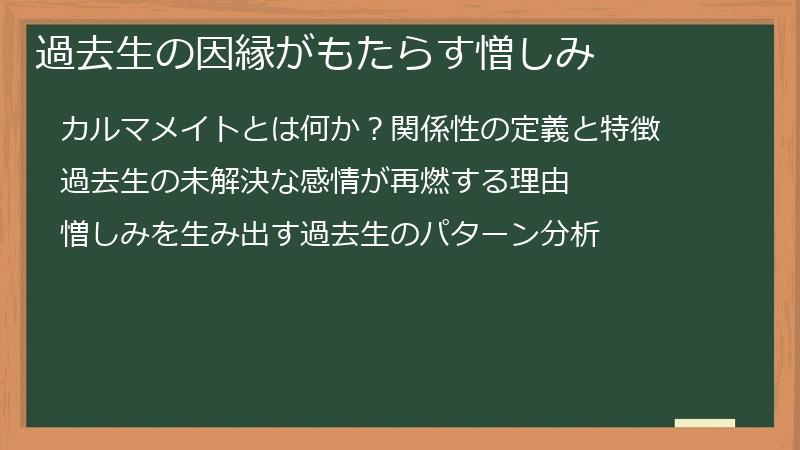 過去生の因縁がもたらす憎しみ

カルマメイトとは何か？関係性の定義と特徴

過去生の未解決な感情が再燃する理由

憎しみを生み出す過去生のパターン分析